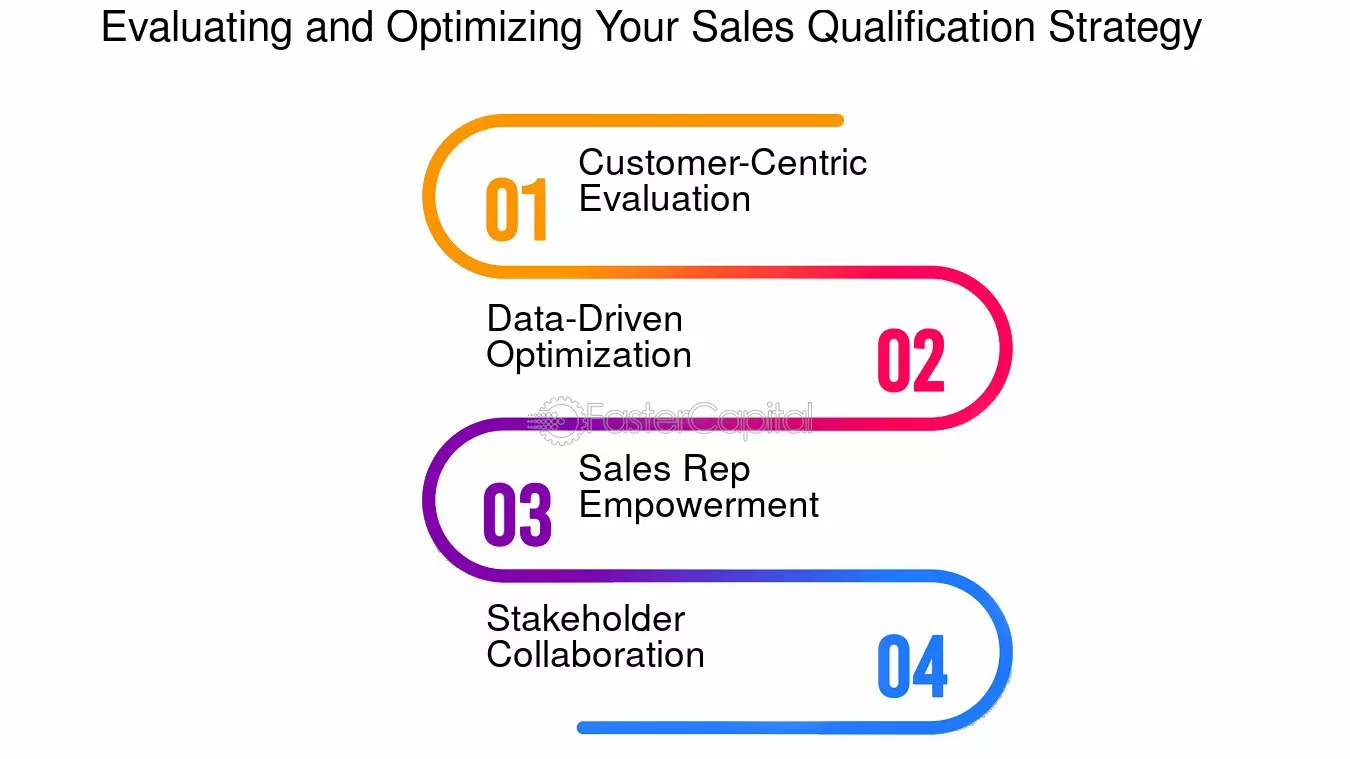 Evaluating and Optimizing Your Sales Qualification Strategy

01 Customer-Centric Evaluation

Data-Driven Optimization 02

FasterCapital

03 Sales Rep Empowerment

Stakeholder Collaboration 04